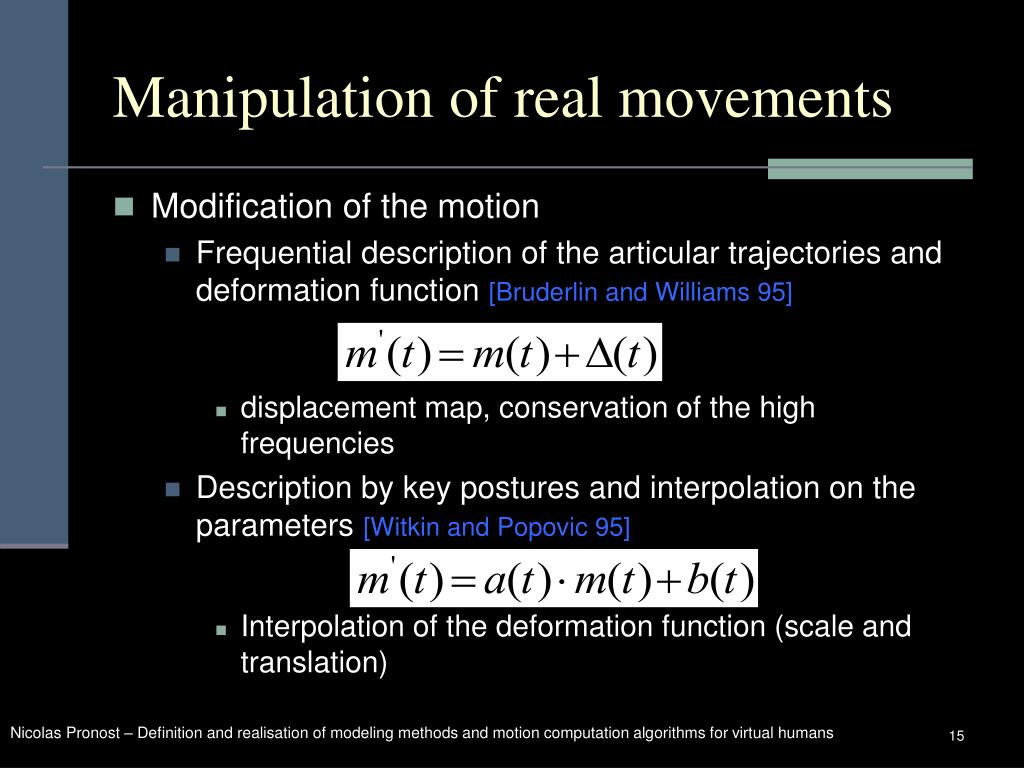 Manipulation of real movements

Modification of the motion

Frequential description of the articular trajectories and deformation function [Bruderlin and Williams 95]

$m'(t) = m(t) + \Delta(t)$

displacement map, conservation of the high frequencies

Description by key postures and interpolation on the parameters [Witkin and Popovic 95]

$m'(t) = a(t) \cdot m(t) + b(t)$

Interpolation of the deformation function (scale and translation)

Nicolas Pronost – Definition and realisation of modeling methods and motion computation algorithms for virtual humans

15